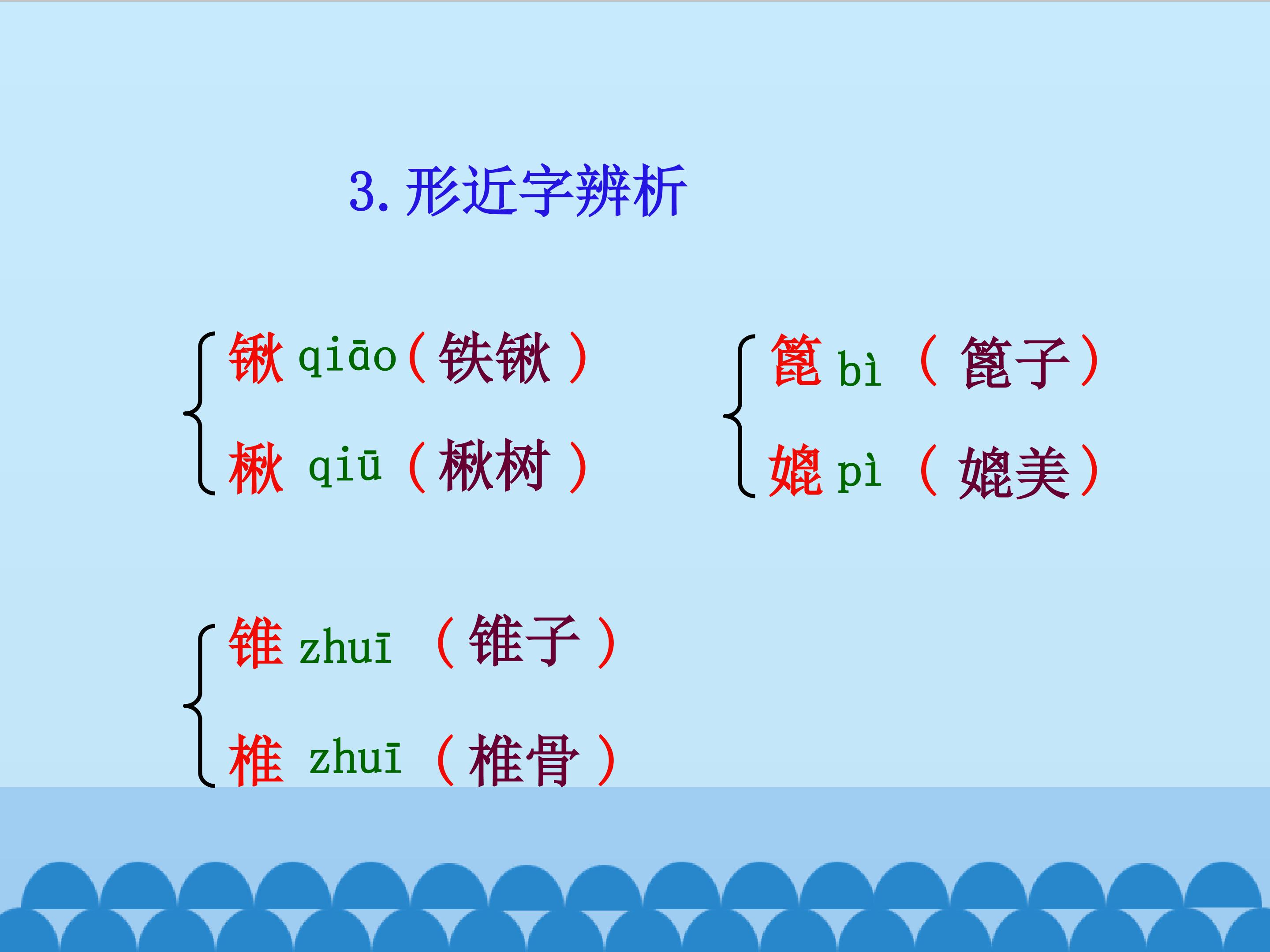 3. 形近字辨析

锹 qiāo（铁锹）
楸 qiū（楸树）

篦 bì（篦子）
媲 pì（媲美）

锥 zhuī（锥子）
椎 zhuī（椎骨）